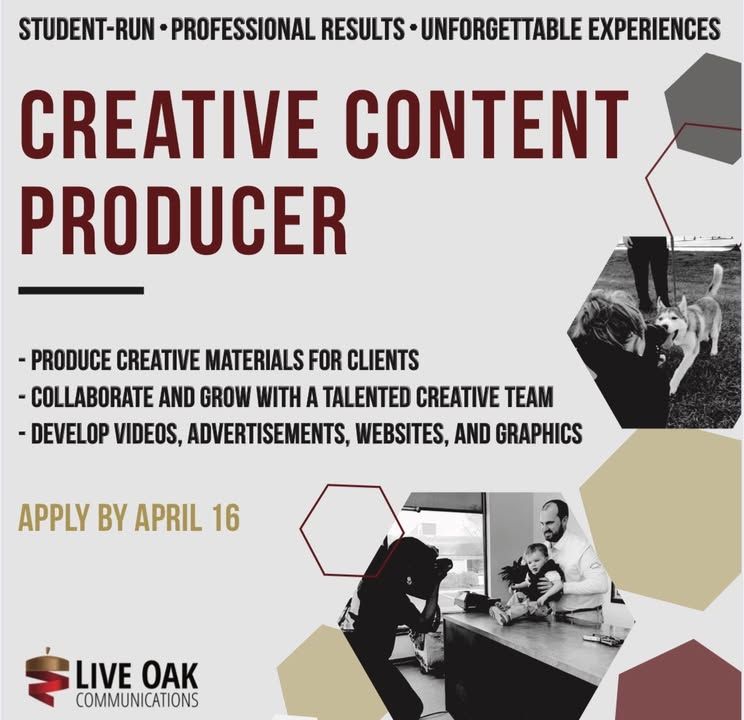 STUDENT-RUN • PROFESSIONAL RESULTS • UNFORGETTABLE EXPERIENCES

CREATIVE CONTENT PRODUCER

- PRODUCE CREATIVE MATERIALS FOR CLIENTS
- COLLABORATE AND GROW WITH A TALENTED CREATIVE TEAM
- DEVELOP VIDEOS, ADVERTISEMENTS, WEBSITES, AND GRAPHICS

APPLY BY APRIL 16

LIVE OAK
COMMUNICATIONS